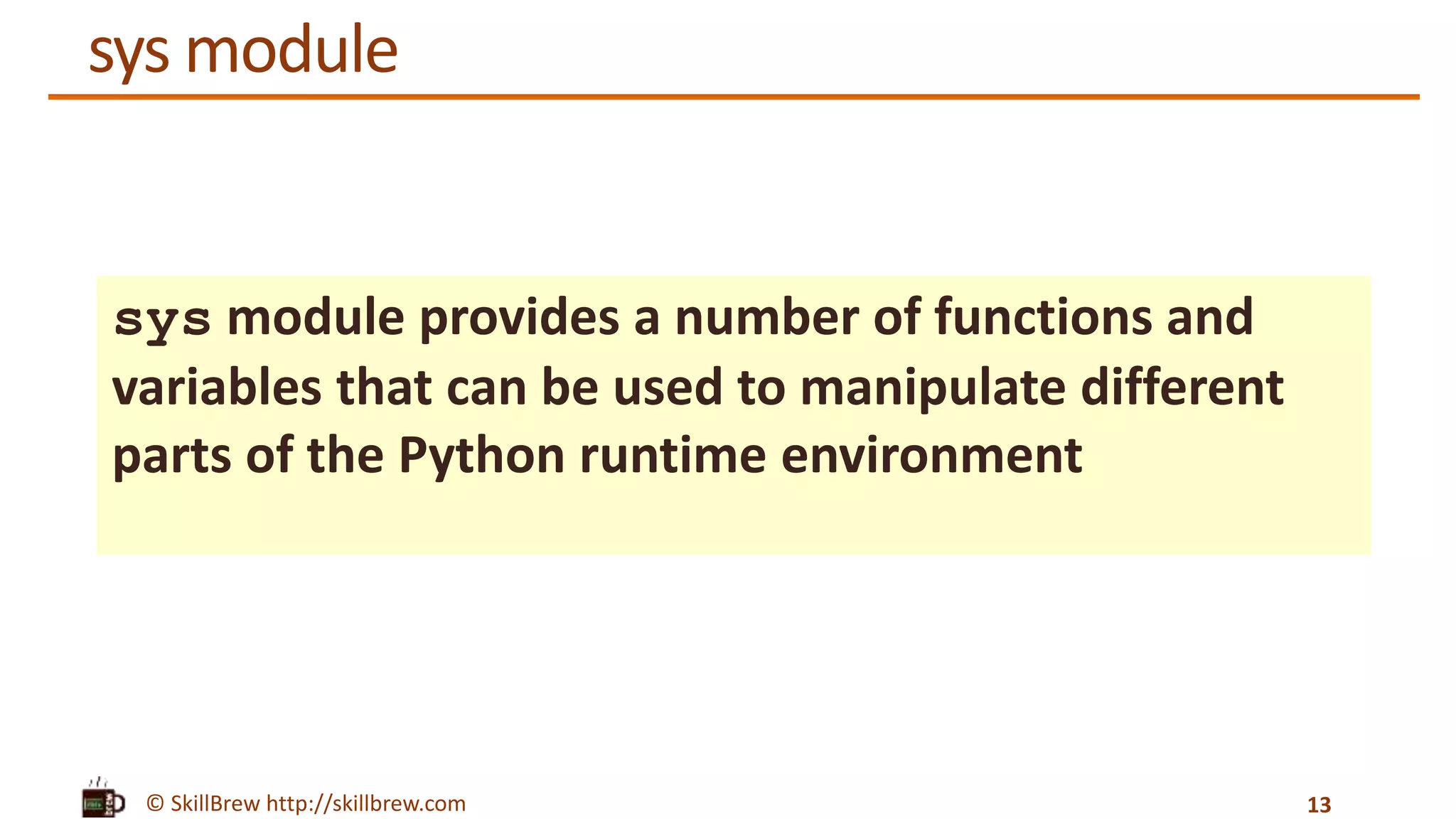 sys module

sys module provides a number of functions and variables that can be used to manipulate different parts of the Python runtime environment

© SkillBrew http://skillbrew.com

13